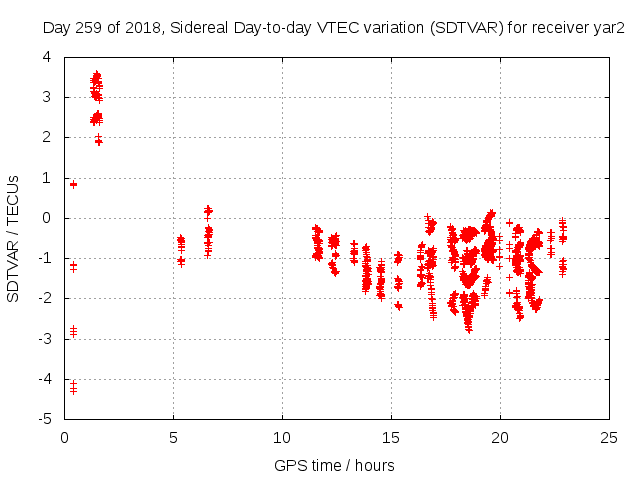 Day 259 of 2018, Sidereal Day-to-day VTEC variation (SDTVAR) for receiver yar2

SDTVAR / TECUs

4
3
2
1
0
-1
-2
-3
-4
-5

0
5
10
15
20
25

GPS time / hours